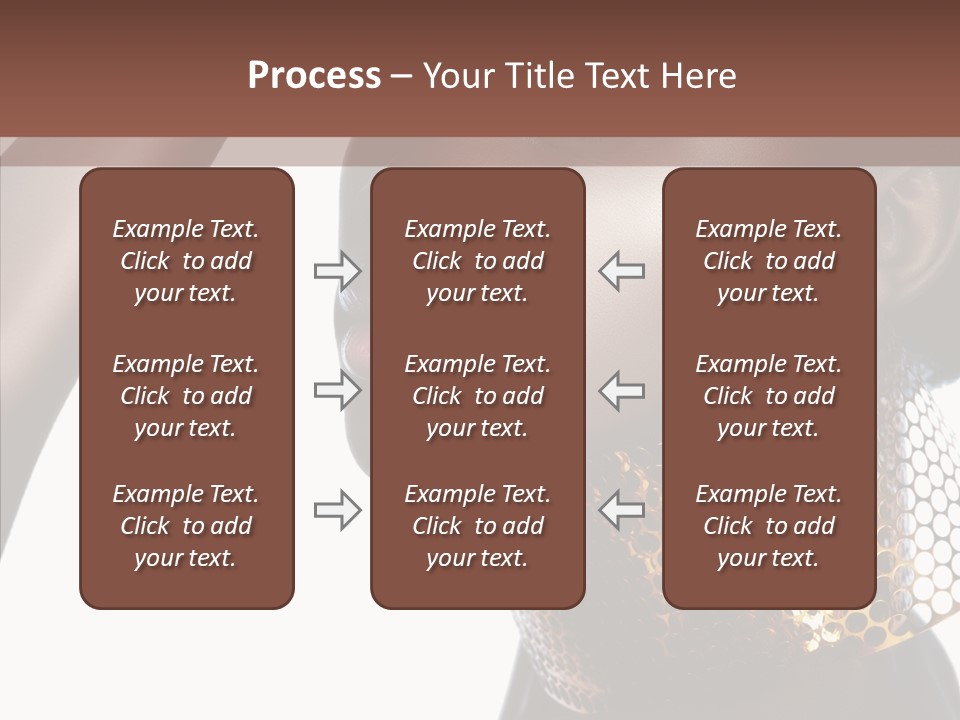 Process – Your Title Text Here

Example Text. Click to add your text.

Example Text. Click to add your text.

Example Text. Click to add your text.

Example Text. Click to add your text.

Example Text. Click to add your text.

Example Text. Click to add your text.

Example Text. Click to add your text.

Example Text. Click to add your text.

Example Text. Click to add your text.